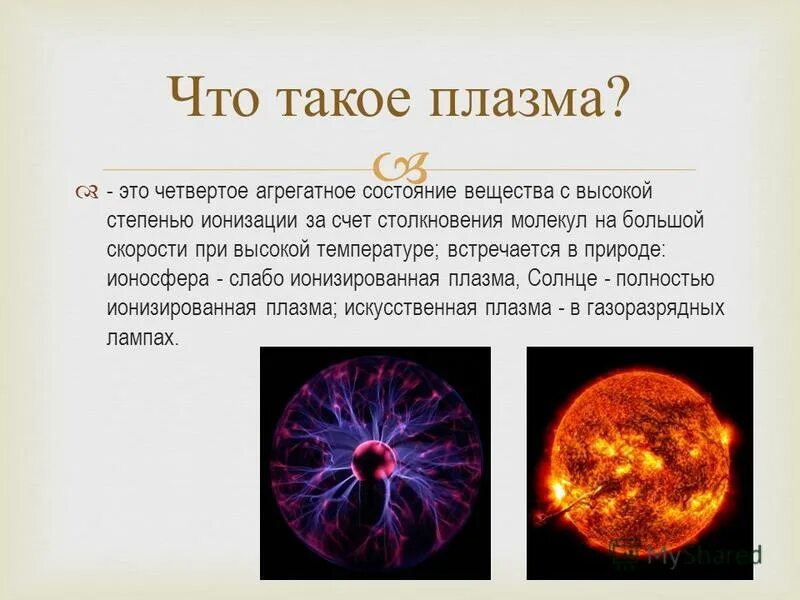 Что такое плазма?

- это четвертое агрегатное состояние вещества с высокой степенью ионизации за счет столкновения молекул на большой скорости при высокой температуре; встречается в природе: ионосфера - слабо ионизированная плазма, Солнце - полностью ионизированная плазма; искусственная плазма - в газоразрядных лампах.

MyShared